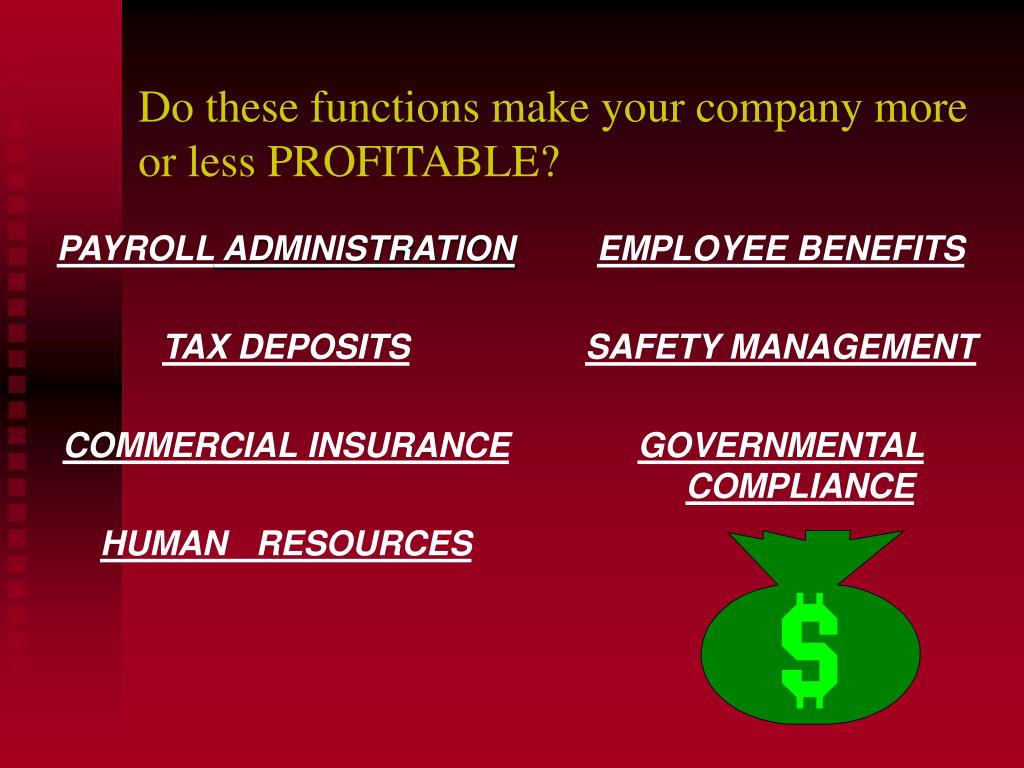 Do these functions make your company more or less PROFITABLE?

PAYROLL ADMINISTRATION

TAX DEPOSITS

COMMERCIAL INSURANCE

HUMAN RESOURCES

EMPLOYEE BENEFITS

SAFETY MANAGEMENT

GOVERNMENTAL COMPLIANCE

$